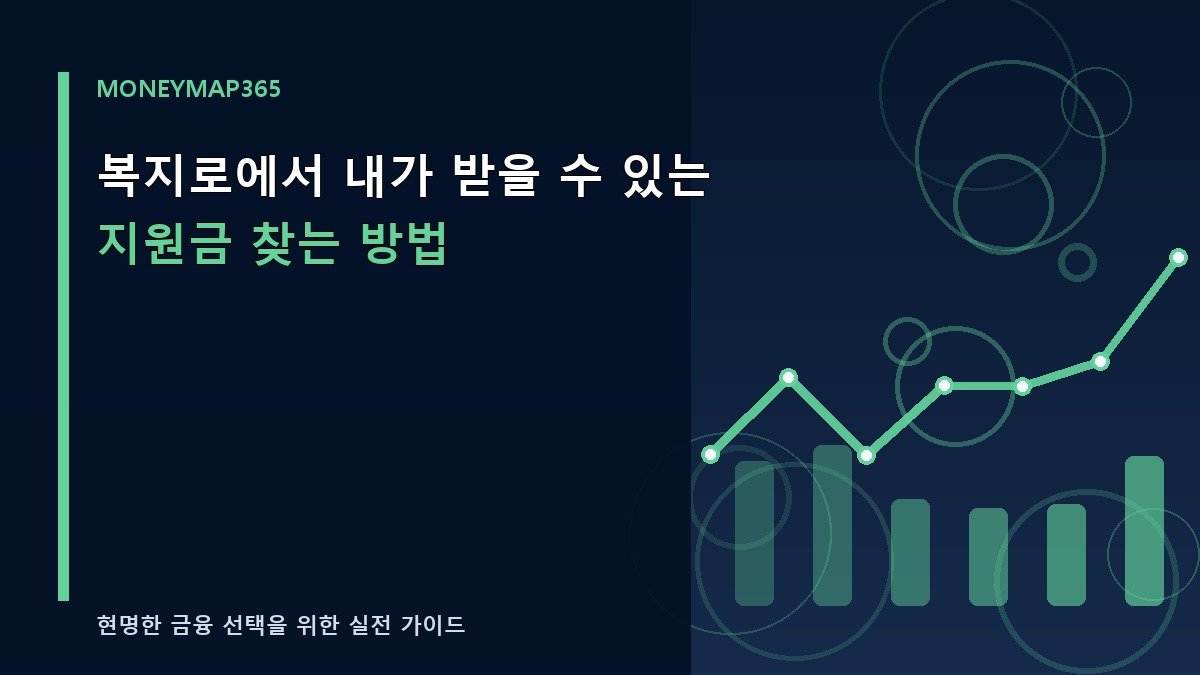 MONEYMAP365

복지로에서 내가 받을 수 있는
지원금 찾는 방법

현명한 금융 선택을 위한 실전 가이드